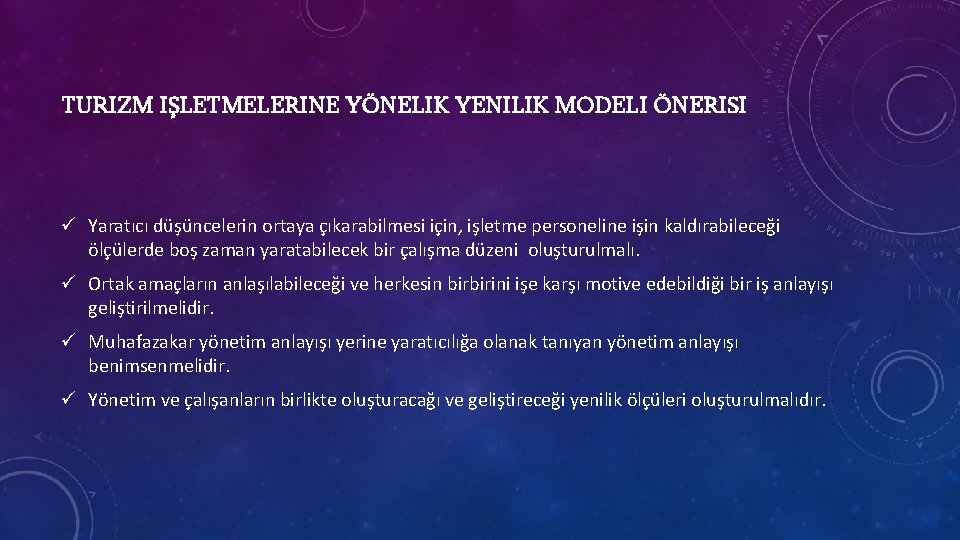 TURIZM IŞLETMELERINE YÖNELIK YENILIK MODELI ÖNERISI

✓ Yaratıcı düşüncelerin ortaya çıkarabilmesi için, işletme personeline işin kaldırabileceği ölçülerde boş zaman yaratabilecek bir çalışma düzeni oluşturulmalı.

✓ Ortak amaçların anlaşılabileceği ve herkesin birbirini işe karşı motive edebildiği bir iş anlayışı geliştirilmelidir.

✓ Muhafazakar yönetim anlayışı yerine yaratıcılığa olanak tanıyan yönetim anlayışı benimsenmelidir.

✓ Yönetim ve çalışanların birlikte oluşturacağı ve geliştireceği yenilik ölçüleri oluşturulmalıdır.